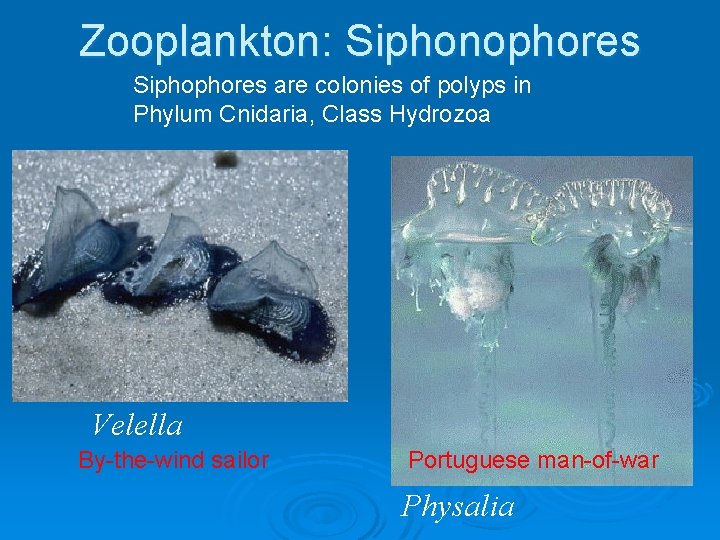 Zooplankton: Siphonophores

Siphophores are colonies of polyps in Phylum Cnidaria, Class Hydrozoa

Velella

By-the-wind sailor

Portuguese man-of-war

Physalia